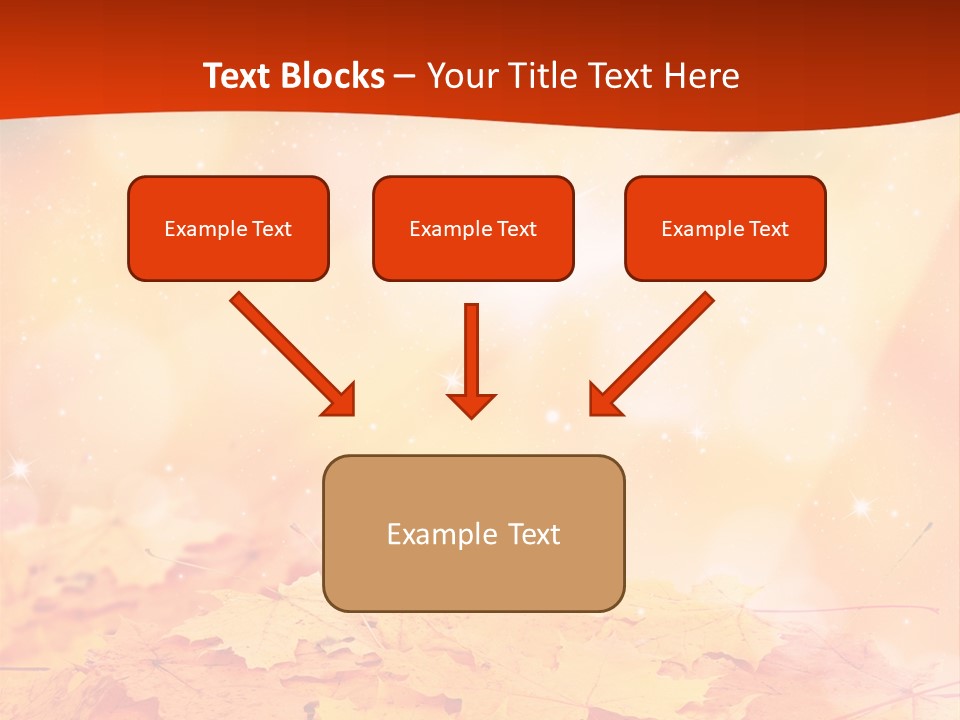 Text Blocks – Your Title Text Here

Example Text

Example Text

Example Text

Example Text